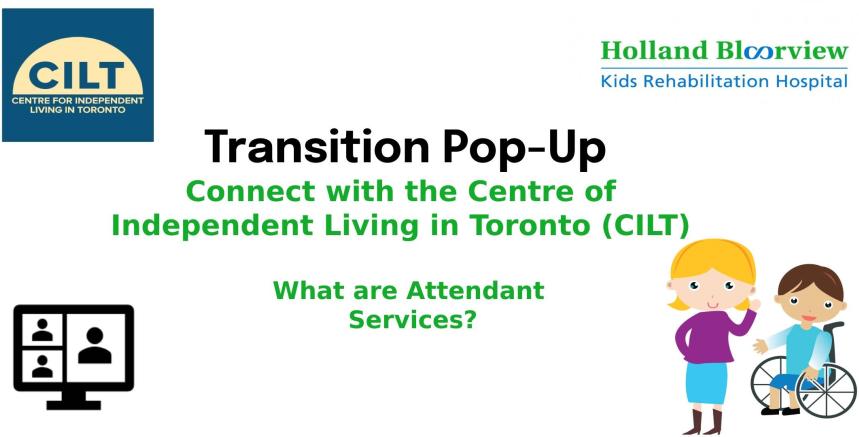 CILT
CENTRE FOR INDEPENDENT LIVING IN TORONTO

Holland Bloorview
Kids Rehabilitation Hospital

Transition Pop-Up

Connect with the Centre of Independent Living in Toronto (CILT)

What are Attendant Services?